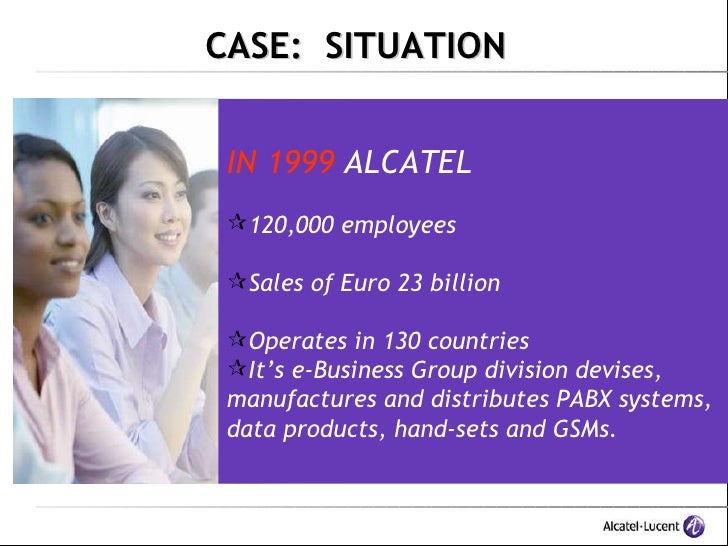 CASE: SITUATION

IN 1999 ALCATEL

☆120,000 employees

☆Sales of Euro 23 billion

☆Operates in 130 countries
☆It's e-Business Group division devises, manufactures and distributes PABX systems, data products, hand-sets and GSMs.

Alcatel·Lucent